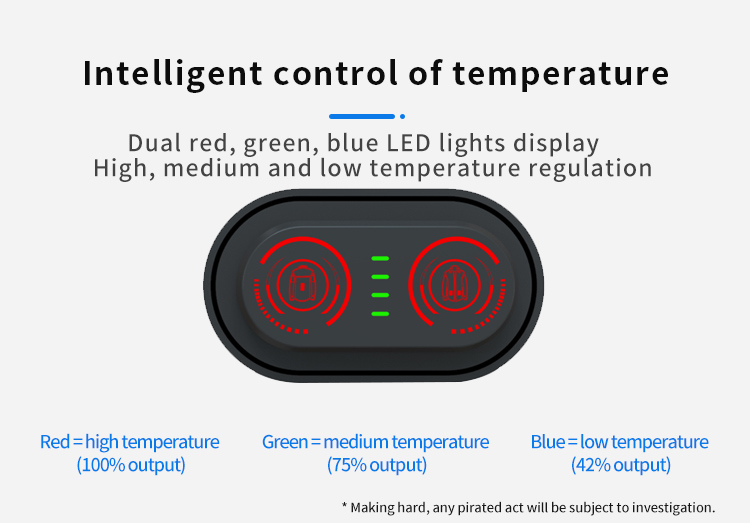 Intelligent control of temperature

Dual red, green, blue LED lights display
High, medium and low temperature regulation

Red = high temperature
(100% output)

Green = medium temperature
(75% output)

Blue = low temperature
(42% output)

* Making hard, any pirated act will be subject to investigation.